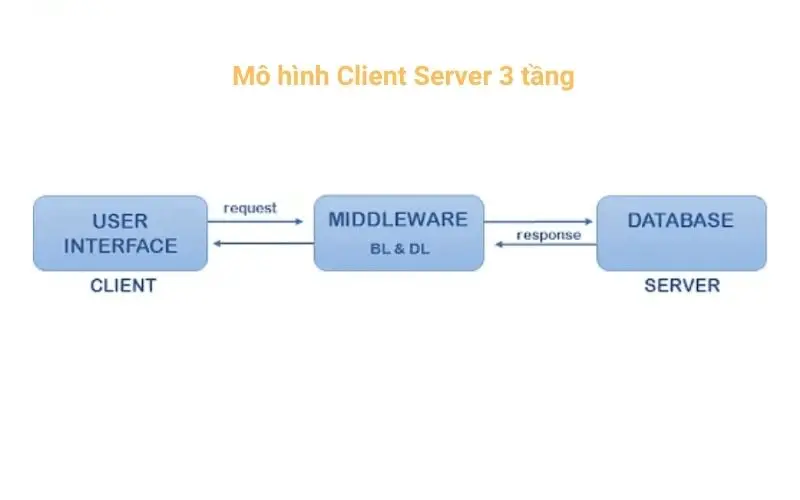 Mô hình Client Server 3 tầng

USER INTERFACE

request

MIDDLEWARE

BL & DL

response

DATABASE

CLIENT

SERVER